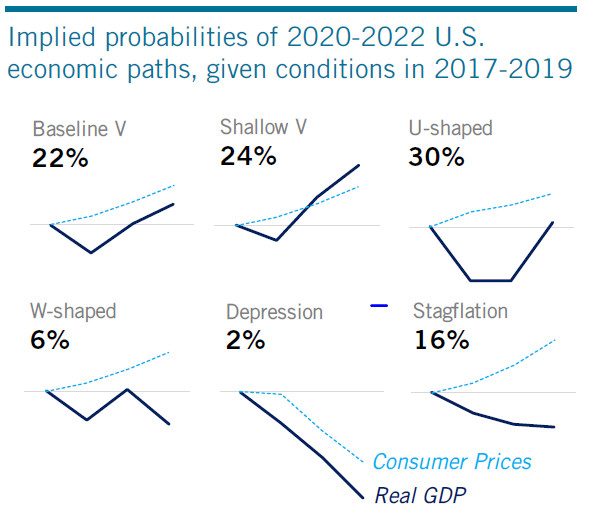 Implied probabilities of 2020-2022 U.S. economic paths, given conditions in 2017-2019

Baseline V
22%

Shallow V
24%

U-shaped
30%

W-shaped
6%

Depression
2%

Stagflation
16%

Consumer Prices
Real GDP